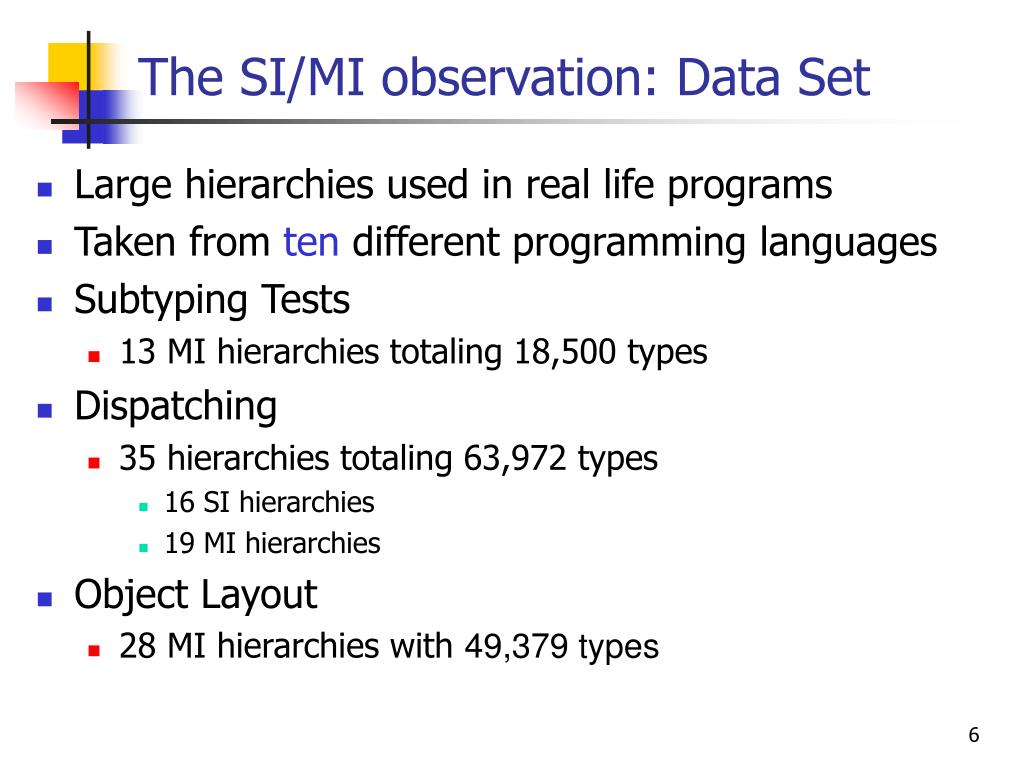 The SI/MI observation: Data Set

- Large hierarchies used in real life programs
- Taken from ten different programming languages
- Subtyping Tests
  - 13 MI hierarchies totaling 18,500 types
- Dispatching
  - 35 hierarchies totaling 63,972 types
    - 16 SI hierarchies
    - 19 MI hierarchies
- Object Layout
  - 28 MI hierarchies with 49,379 types

6